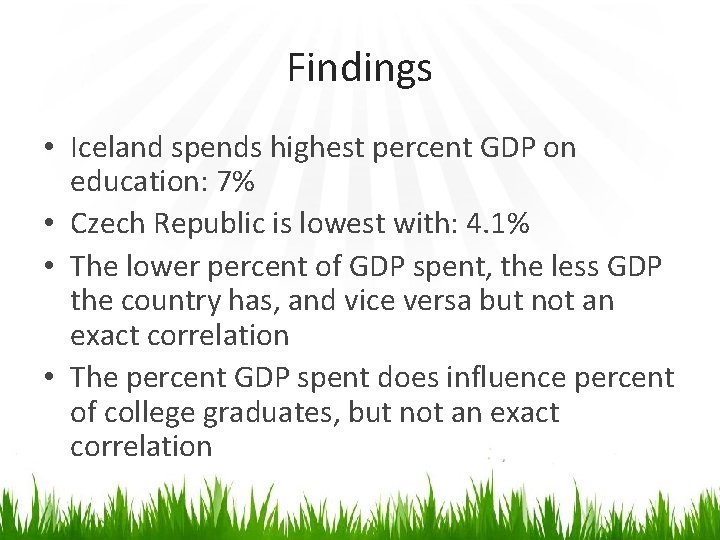 Findings

• Iceland spends highest percent GDP on education: 7%
• Czech Republic is lowest with: 4.1%
• The lower percent of GDP spent, the less GDP the country has, and vice versa but not an exact correlation
• The percent GDP spent does influence percent of college graduates, but not an exact correlation